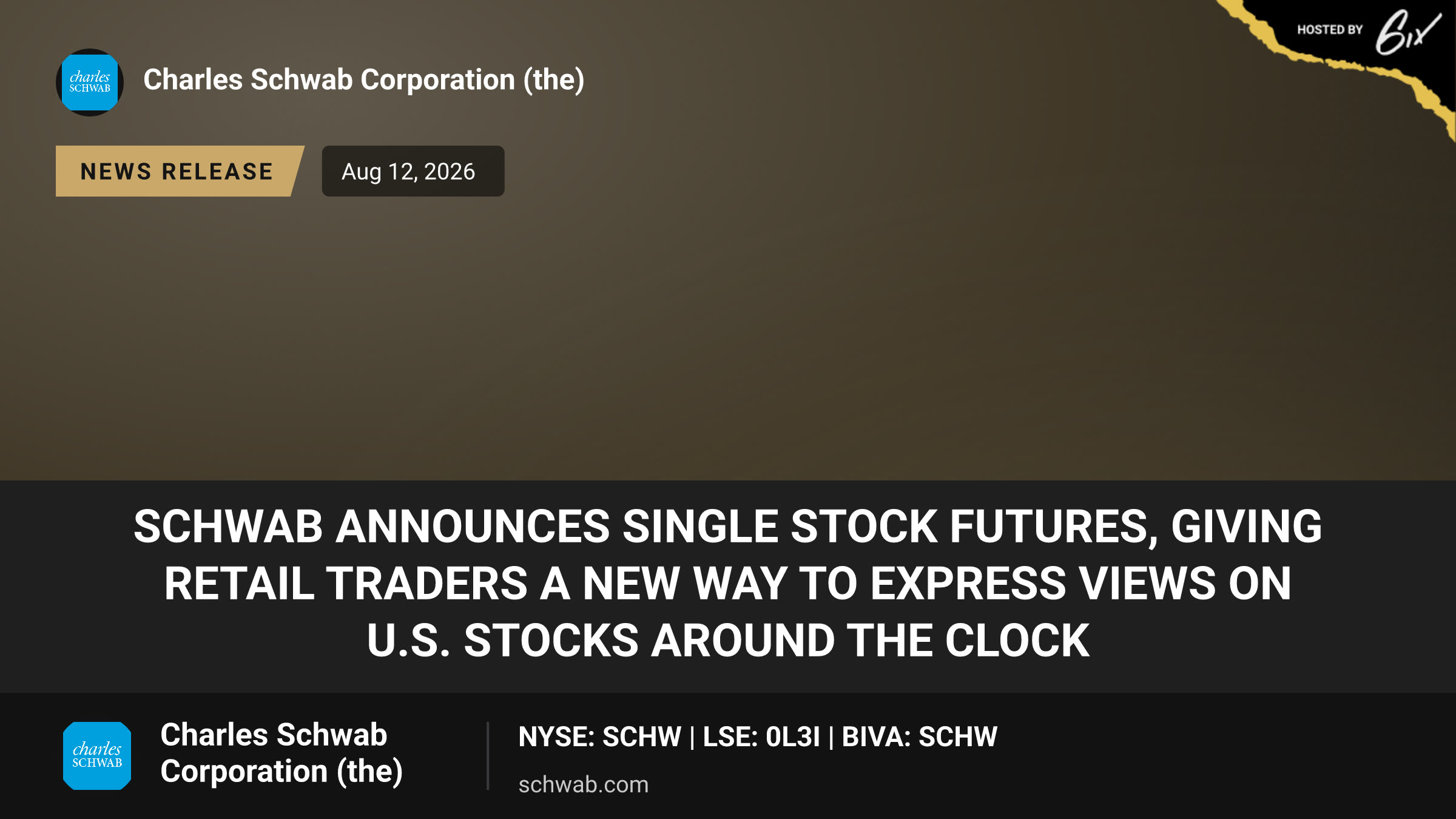 HOSTED BY 6ix

charles SCHWAB

Charles Schwab Corporation (the)

NEWS RELEASE

Aug 12, 2026

SCHWAB ANNOUNCES SINGLE STOCK FUTURES, GIVING RETAIL TRADERS A NEW WAY TO EXPRESS VIEWS ON U.S. STOCKS AROUND THE CLOCK

charles SCHWAB

Charles Schwab Corporation (the)

NYSE: SCHW | LSE: 0L3I | BIVA: SCHW

schwab.com